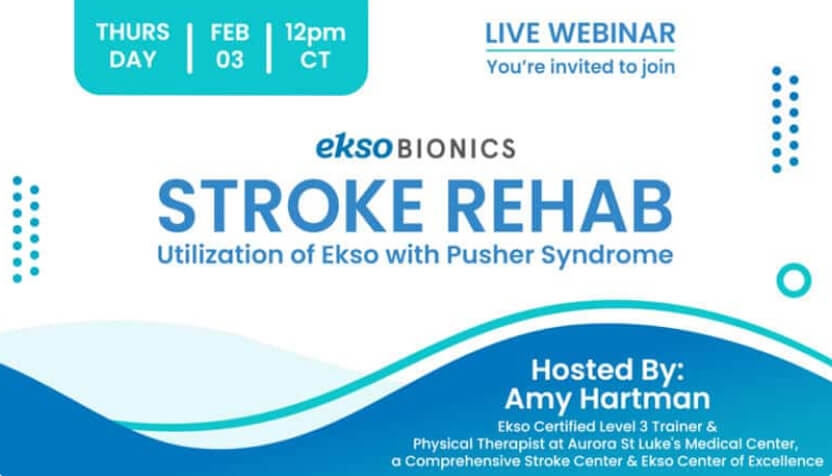 THURS DAY | FEB 03 | 12pm CT

LIVE WEBINAR
You're invited to join

ekso BIONICS

STROKE REHAB
Utilization of Ekso with Pusher Syndrome

Hosted By:
Amy Hartman
Ekso Certified Level 3 Trainer & Physical Therapist at Aurora St Luke's Medical Center, a Comprehensive Stroke Center & Ekso Center of Excellence